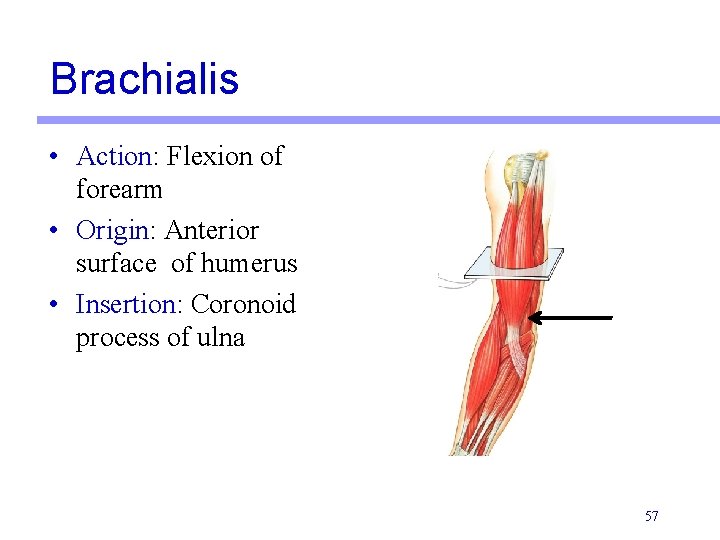 Brachialis

• Action: Flexion of forearm
• Origin: Anterior surface of humerus
• Insertion: Coronoid process of ulna

57